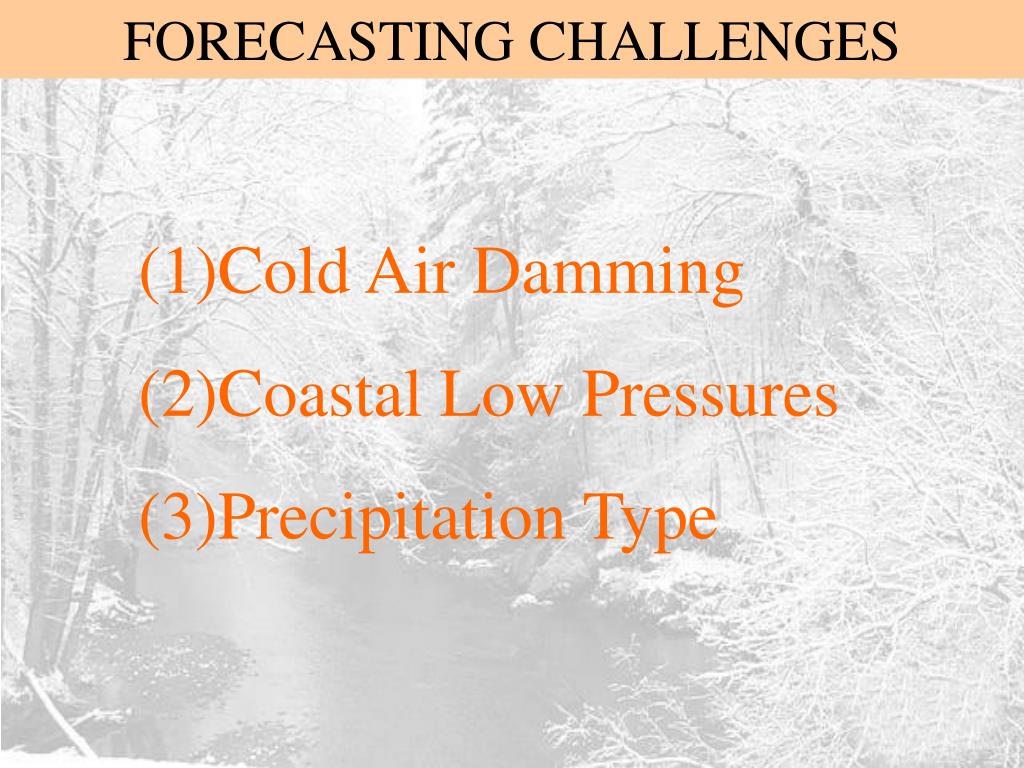 FORECASTING CHALLENGES

(1)Cold Air Damming

(2)Coastal Low Pressures

(3)Precipitation Type